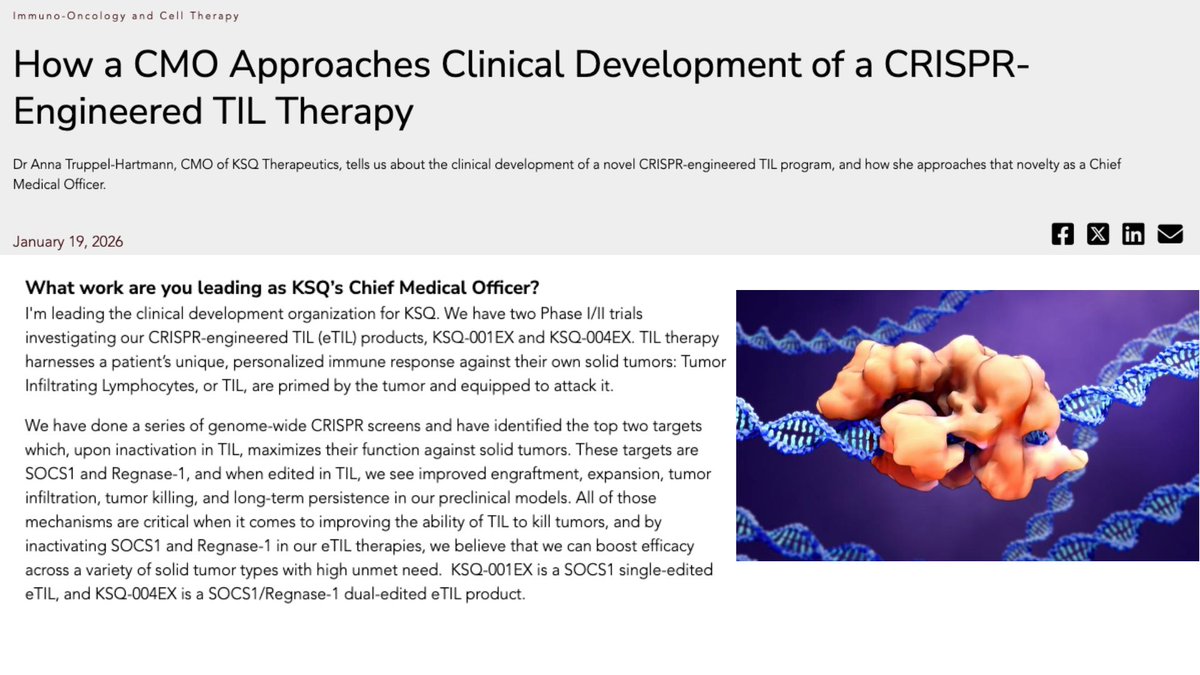 Immuno-Oncology and Cell Therapy

How a CMO Approaches Clinical Development of a CRISPR-Engineered TIL Therapy

Dr Anna Truppel-Hartmann, CMO of KSQ Therapeutics, tells us about the clinical development of a novel CRISPR-engineered TIL program, and how she approaches that novelty as a Chief Medical Officer.

January 19, 2026

What work are you leading as KSQ's Chief Medical Officer?

I'm leading the clinical development organization for KSQ. We have two Phase I/II trials investigating our CRISPR-engineered TIL (eTIL) products, KSQ-001EX and KSQ-004EX. TIL therapy harnesses a patient's unique, personalized immune response against their own solid tumors: Tumor Infiltrating Lymphocytes, or TIL, are primed by the tumor and equipped to attack it.

We have done a series of genome-wide CRISPR screens and have identified the top two targets which, upon inactivation in TIL, maximizes their function against solid tumors. These targets are SOCS1 and Regnase-1, and when edited in TIL, we see improved engraftment, expansion, tumor infiltration, tumor killing, and long-term persistence in our preclinical models. All of those mechanisms are critical when it comes to improving the ability of TIL to kill tumors, and by inactivating SOCS1 and Regnase-1 in our eTIL therapies, we believe that we can boost efficacy across a variety of solid tumor types with high unmet need. KSQ-001EX is a SOCS1 single-edited eTIL, and KSQ-004EX is a SOCS1/Regnase-1 dual-edited eTIL product.